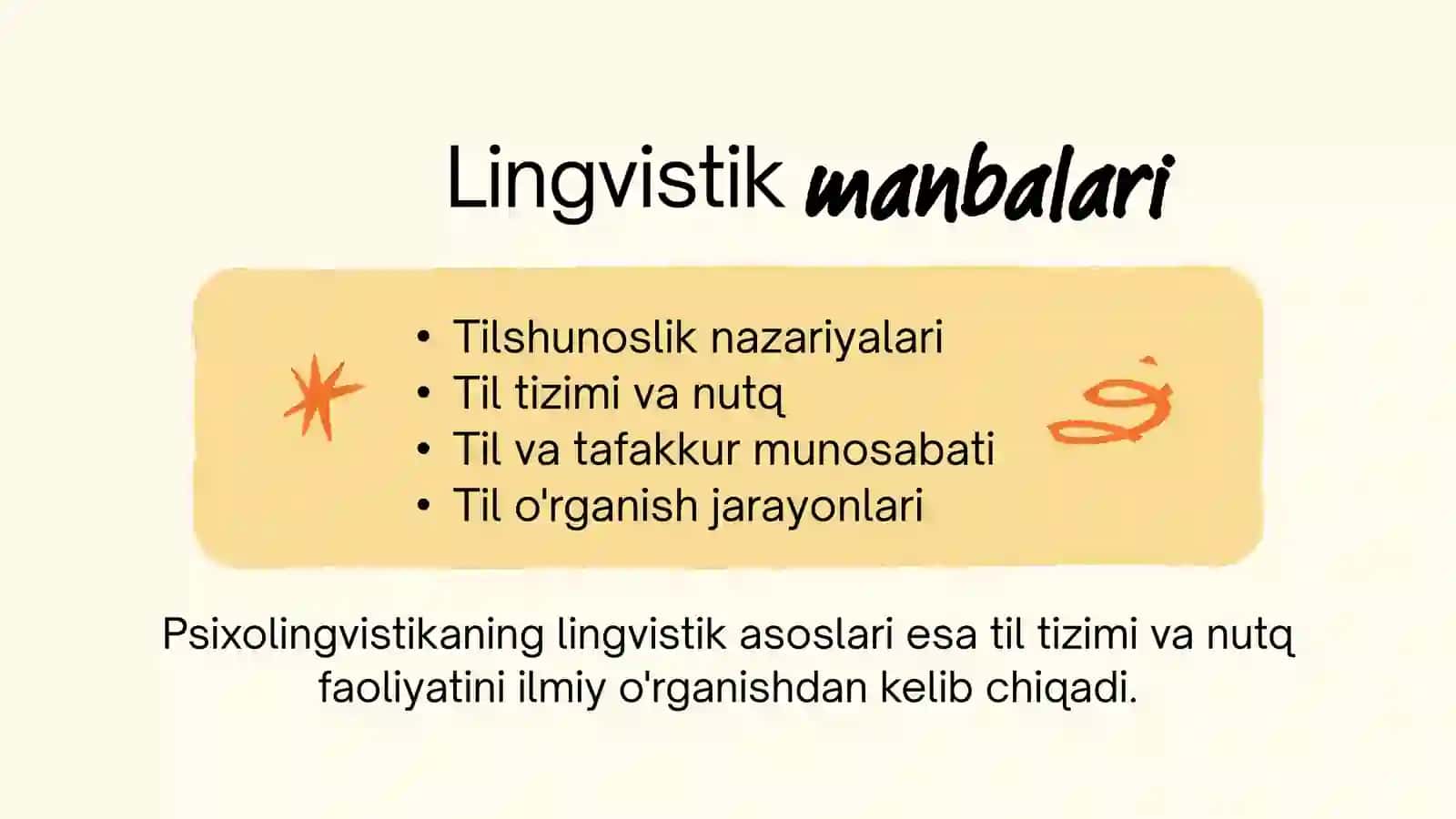 Lingvistik manbalari

• Tilshunoslik nazariyalari
• Til tizimi va nutq
• Til va tafakkur munosabati
• Til o'rganish jarayonlari

Psixolingvistikaning lingvistik asoslari esa til tizimi va nutq faoliyatini ilmiy o'rganishdan kelib chiqadi.